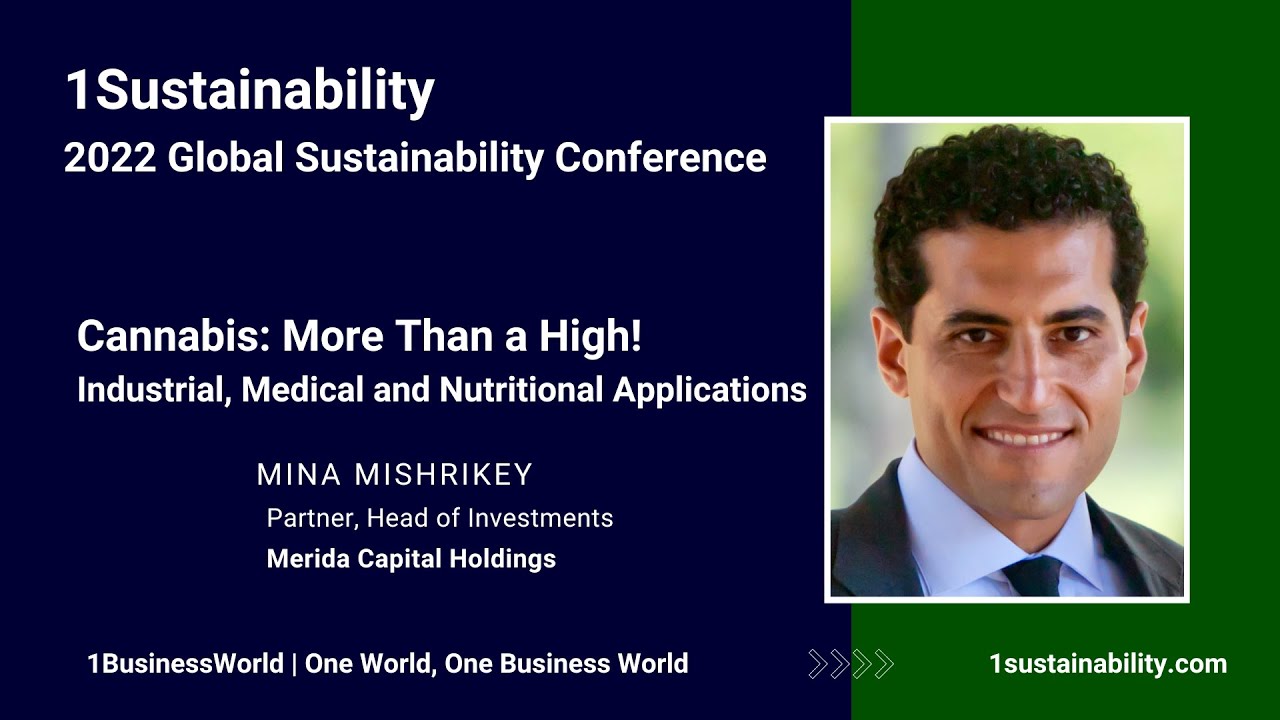 1Sustainability
2022 Global Sustainability Conference

Cannabis: More Than a High!
Industrial, Medical and Nutritional Applications

MINA MISHRIKEY
Partner, Head of Investments
Merida Capital Holdings

1BusinessWorld | One World, One Business World

1sustainability.com